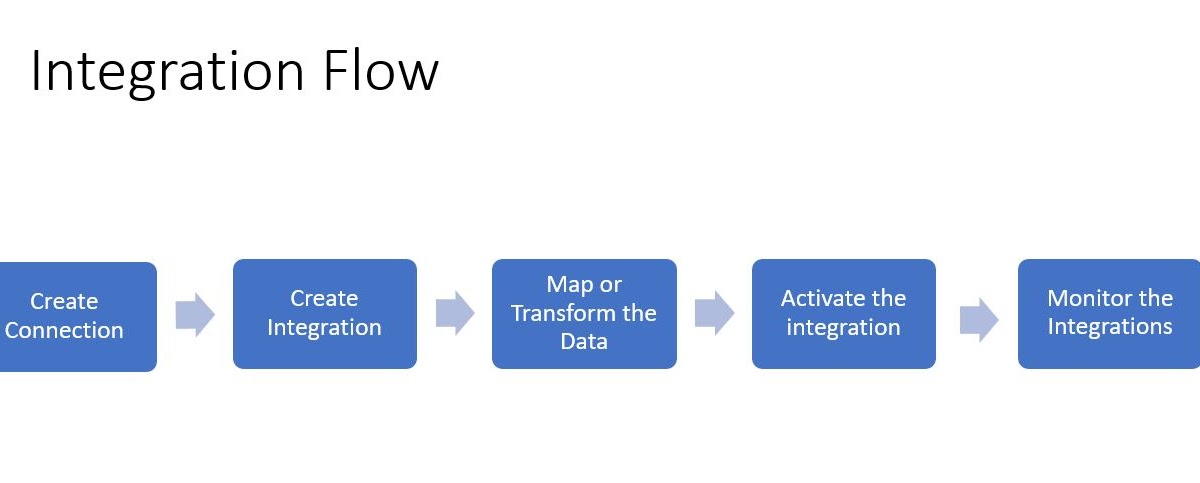 Integration Flow

Create Connection

Create Integration

Map or Transform the Data

Activate the integration

Monitor the Integrations